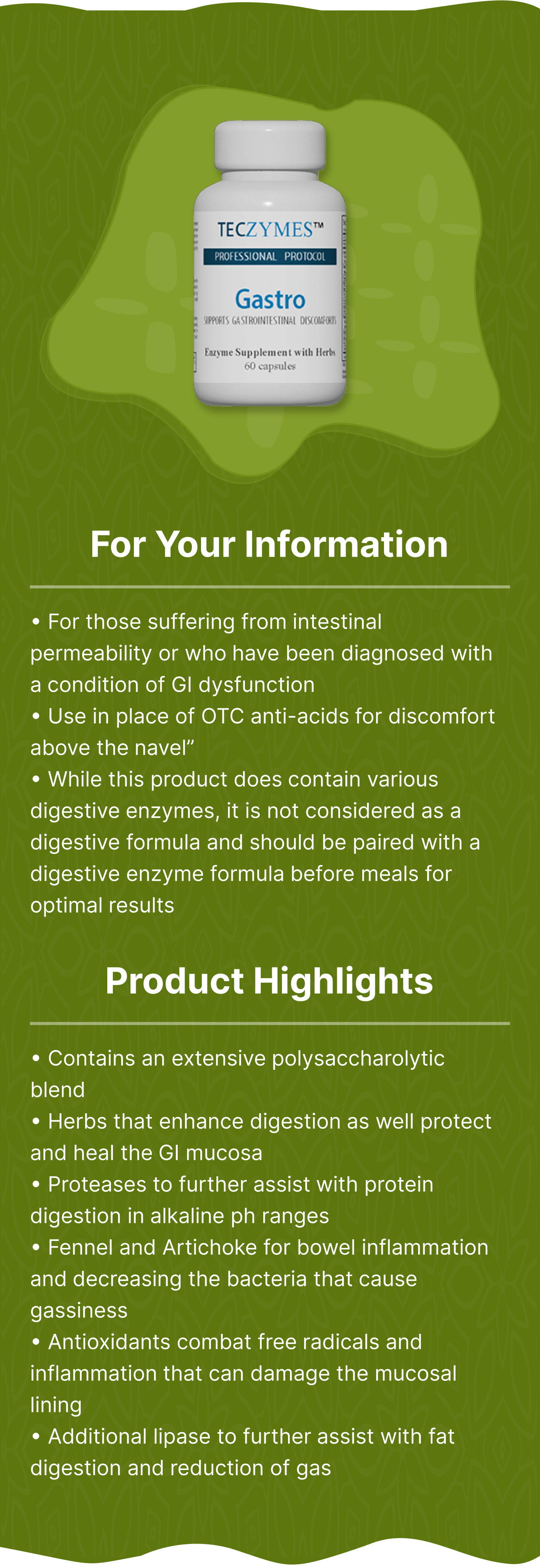 TECZYMES™
PROFESSIONAL PROTOCOL
Gastro
SUPPORTS GASTROINTESTINAL DISCOMFORTS
Enzyme Supplement with Herbs
60 capsules

For Your Information

• For those suffering from intestinal permeability or who have been diagnosed with a condition of GI dysfunction
• Use in place of OTC anti-acids for discomfort above the navel”
• While this product does contain various digestive enzymes, it is not considered as a digestive formula and should be paired with a digestive enzyme formula before meals for optimal results

Product Highlights

• Contains an extensive polysaccharolytic blend
• Herbs that enhance digestion as well protect and heal the GI mucosa
• Proteases to further assist with protein digestion in alkaline ph ranges
• Fennel and Artichoke for bowel inflammation and decreasing the bacteria that cause gassiness
• Antioxidants combat free radicals and inflammation that can damage the mucosal lining
• Additional lipase to further assist with fat digestion and reduction of gas